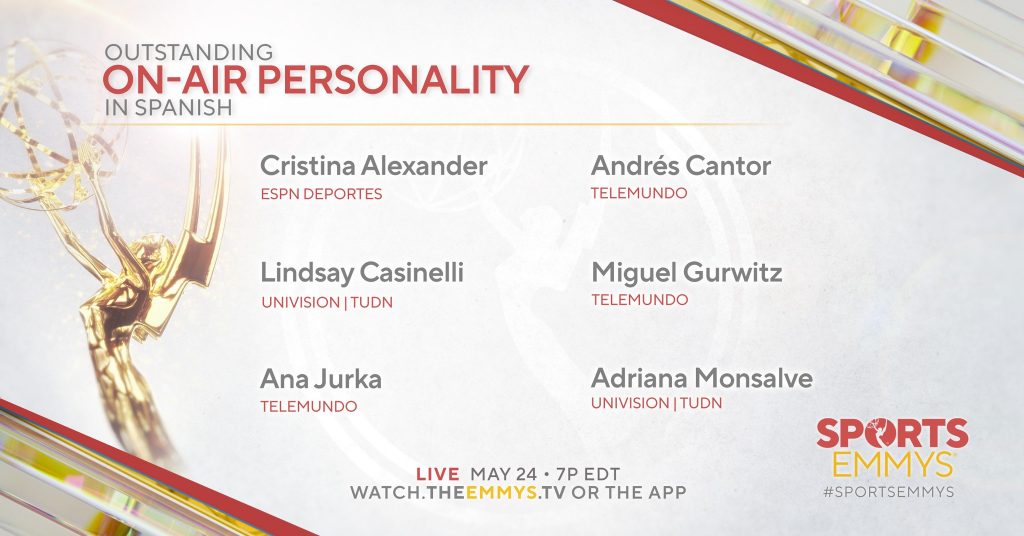 OUTSTANDING
ON-AIR PERSONALITY
IN SPANISH

Cristina Alexander
ESPN DEPORTES

Lindsay Casinelli
UNIVISION | TUDN

Ana Jurka
TELEMUNDO

Andrés Cantor
TELEMUNDO

Miguel Gurwitz
TELEMUNDO

Adriana Monsalve
UNIVISION | TUDN

LIVE MAY 24 • 7P EDT
WATCH.THEEMMYS.TV OR THE APP

SPORTS EMMYS
#SPORTSEMMYS